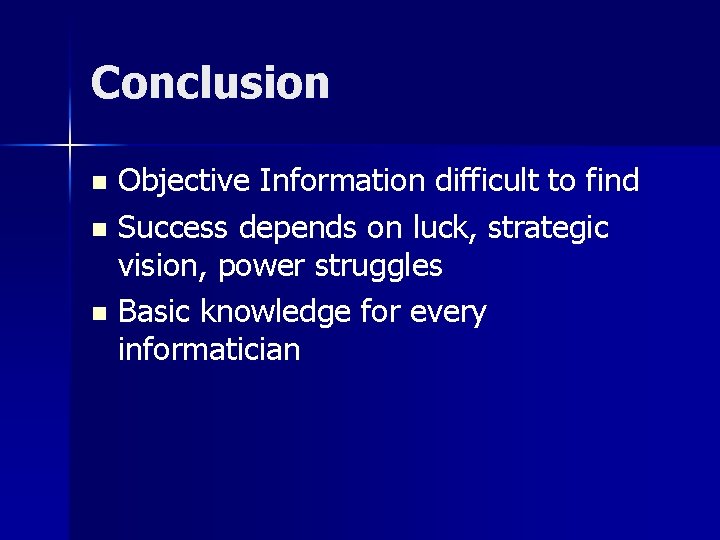 Conclusion

- Objective Information difficult to find
- Success depends on luck, strategic vision, power struggles
- Basic knowledge for every informatician